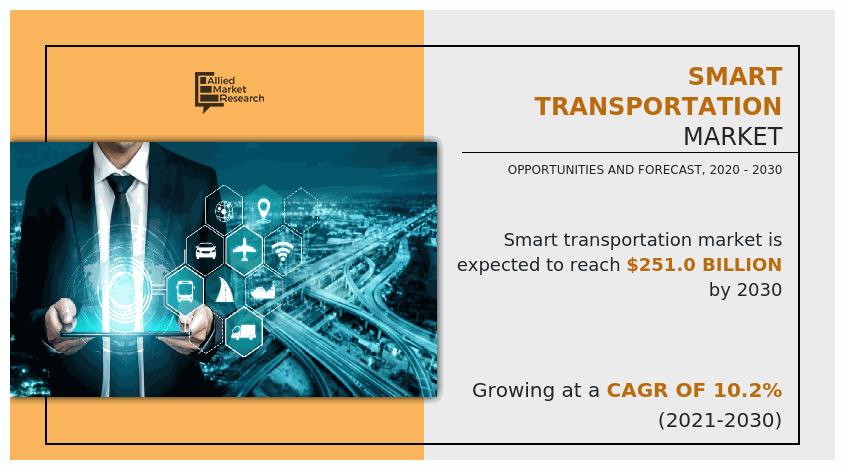 Allied Market Research

SMART TRANSPORTATION MARKET

OPPORTUNITIES AND FORECAST, 2020 - 2030

Smart transportation market is expected to reach $251.0 BILLION by 2030

Growing at a CAGR OF 10.2% (2021-2030)